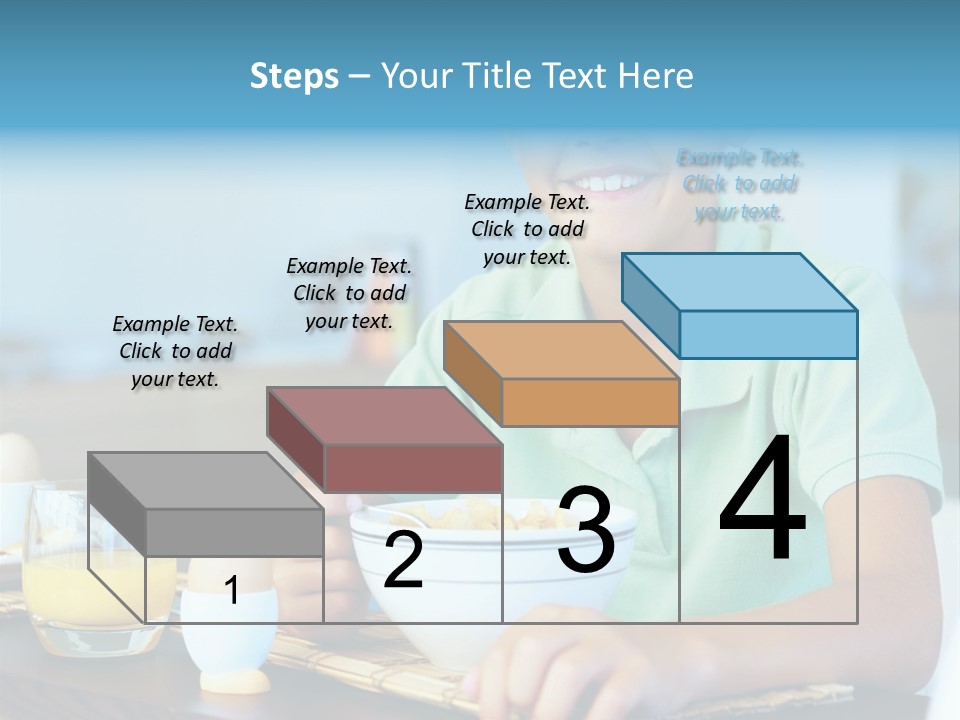 Steps – Your Title Text Here

Example Text. Click to add your text.

Example Text. Click to add your text.

Example Text. Click to add your text.

Example Text. Click to add your text.

1

2

3

4